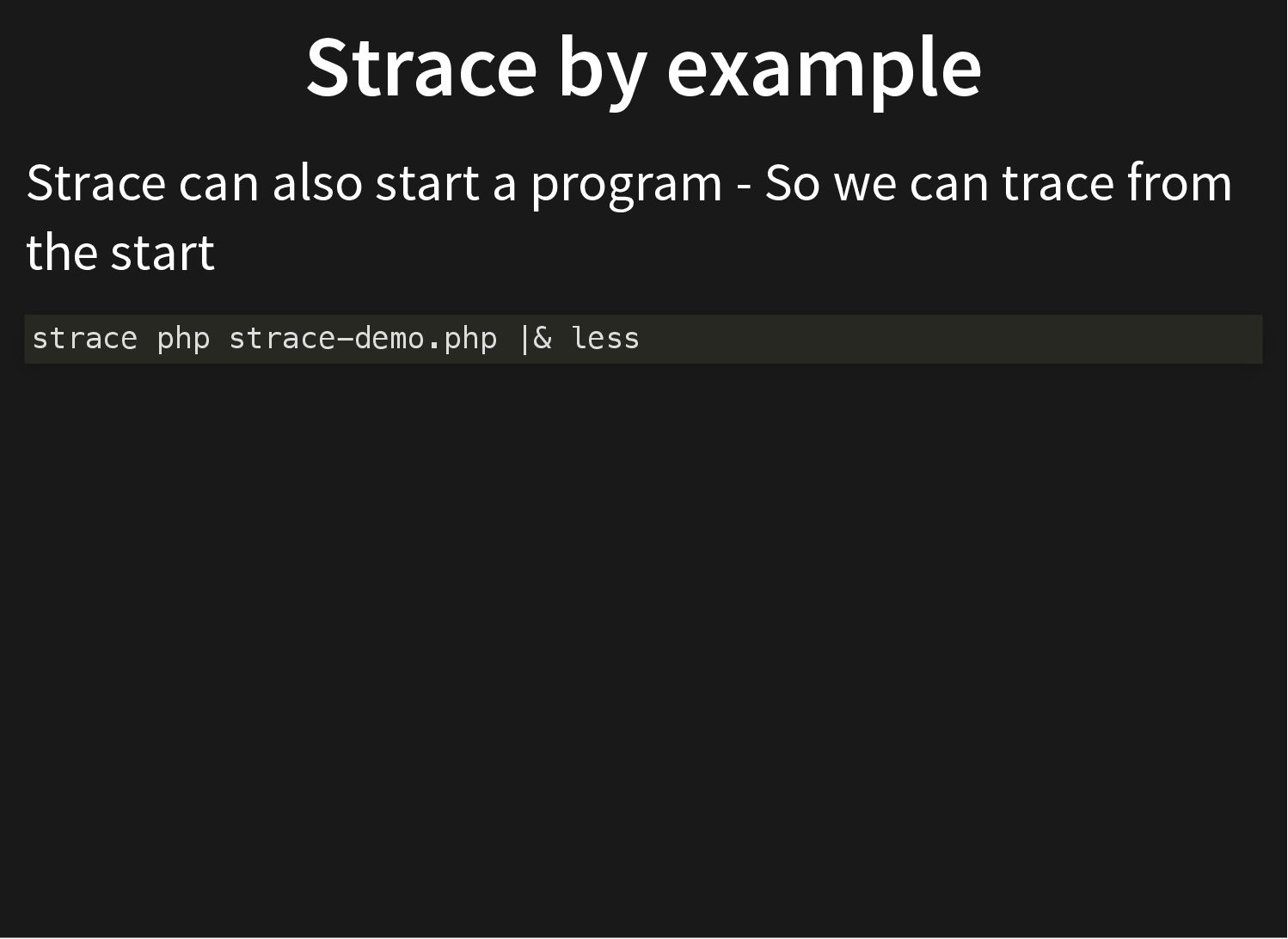 Strace by example

Strace can also start a program - So we can trace from the start

strace php strace-demo.php |& less